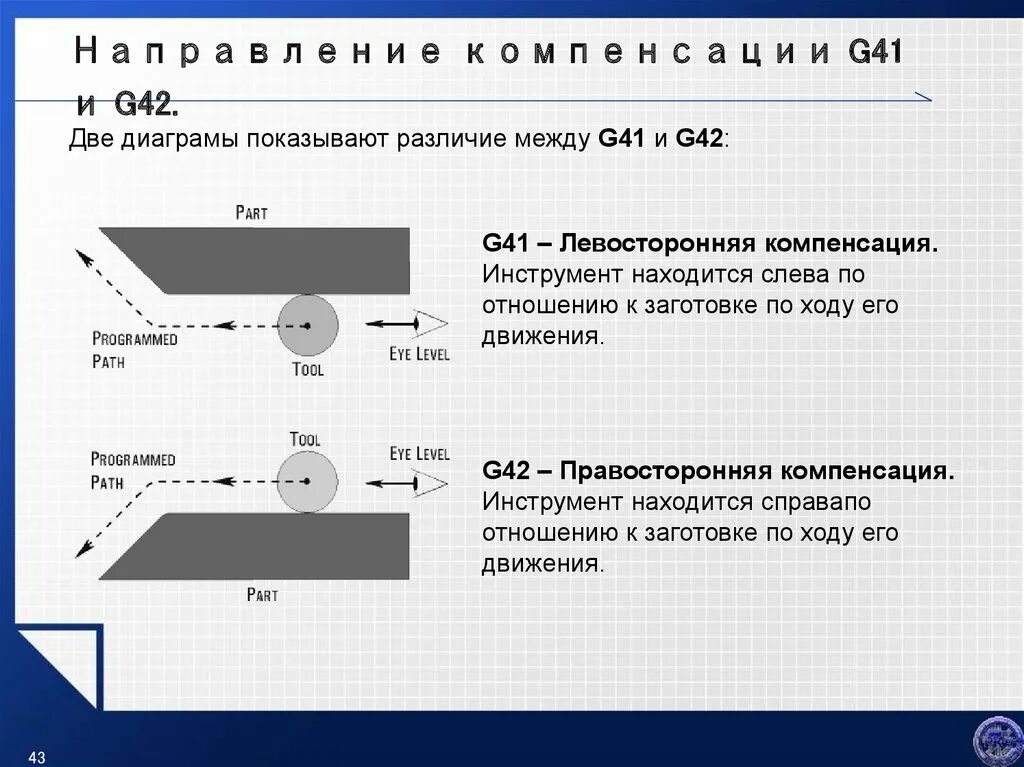 Направление компенсации G41 и G42.

Две диаграмы показывают различие между G41 и G42:

PART

PROGRAMMED PATH

TOOL

EYE LEVEL

G41 – Левосторонняя компенсация. Инструмент находится слева по отношению к заготовке по ходу его движения.

TOOL

EYE LEVEL

PROGRAMMED PATH

PART

G42 – Правосторонняя компенсация. Инструмент находится справапо отношению к заготовке по ходу его движения.

43